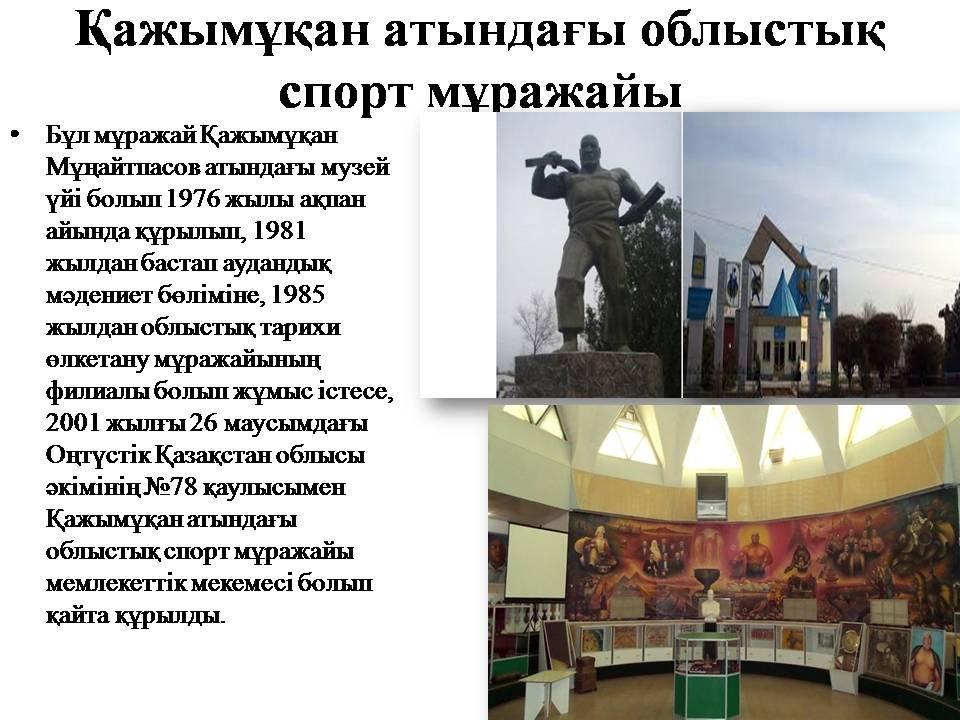 Қажымұқан атындағы облыстық спорт мұражайы

• Бұл мұражай Қажымұқан Мұңайтпасов атындағы музей үйі болып 1976 жылы ақпан айында құрылып, 1981 жылдан бастап аудандық мәдениет бөліміне, 1985 жылдан облыстық тарихи өлкетану мұражайының филиалы болып жұмыс істесе, 2001 жылғы 26 маусымдағы Оңтүстік Қазақстан облысы әкімінің №78 қаулысымен Қажымұқан атындағы облыстық спорт мұражайы мемлекеттік мекемесі болып қайта құрылды.